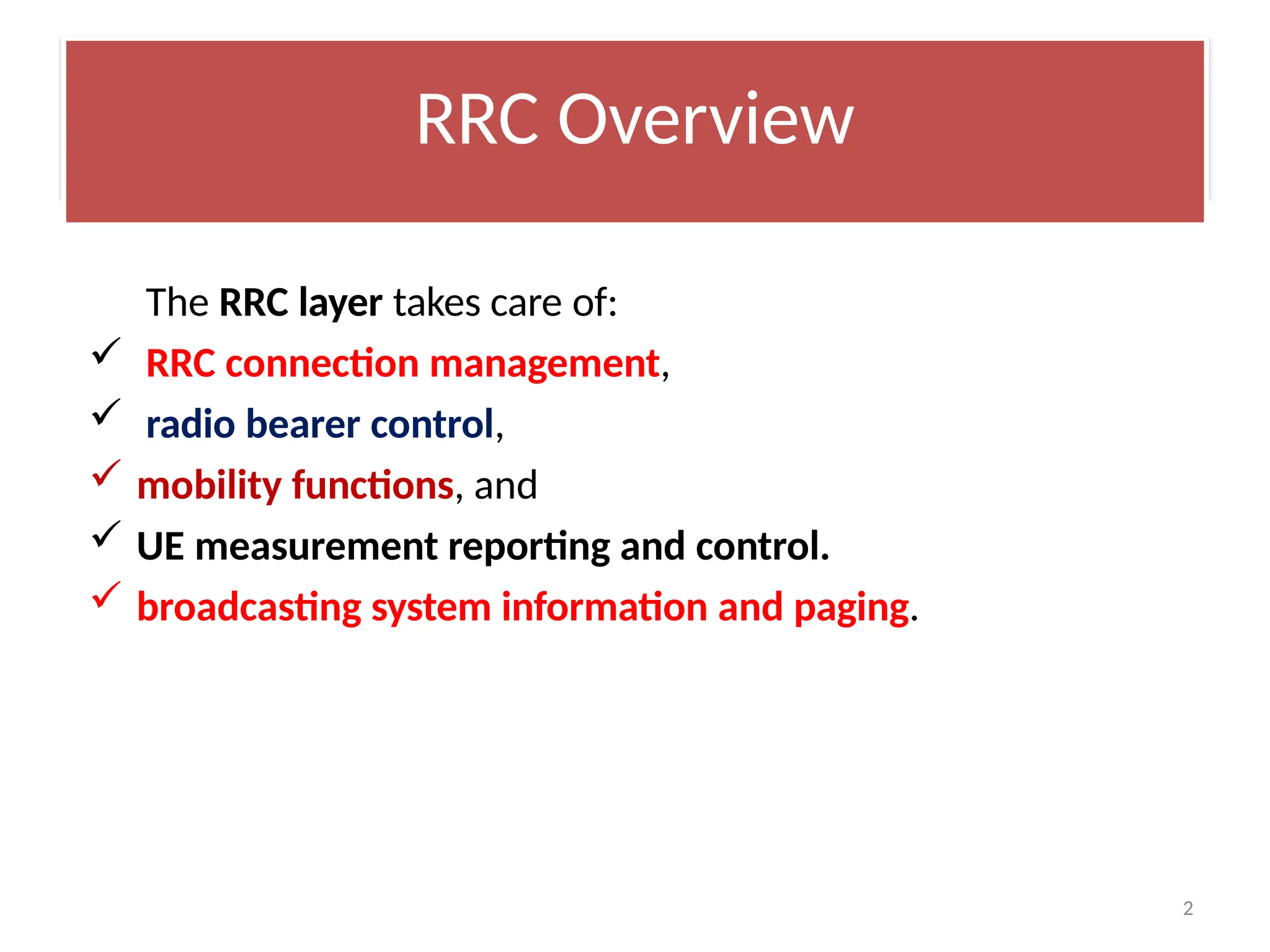 RRC Overview

The RRC layer takes care of:

✓ RRC connection management,
✓ radio bearer control,
✓ mobility functions, and
✓ UE measurement reporting and control.
✓ broadcasting system information and paging.

2